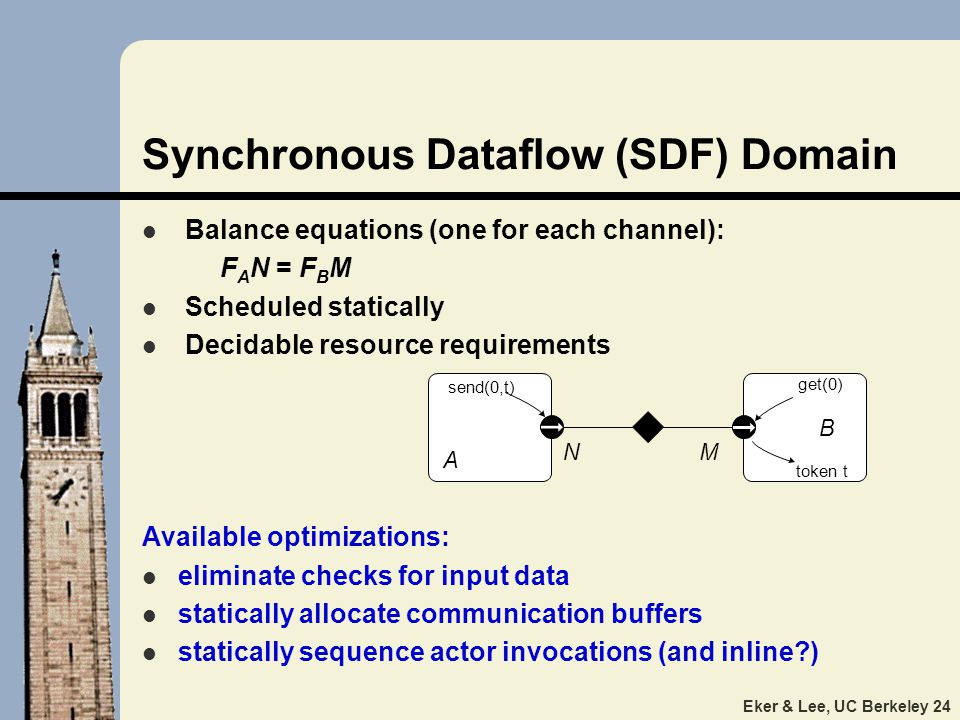 Synchronous Dataflow (SDF) Domain

- Balance equations (one for each channel):
 $F_A N = F_B M$
- Scheduled statically
- Decidable resource requirements

send(0,t)

A

N

M

get(0)

B

token t

Available optimizations:
- eliminate checks for input data
- statically allocate communication buffers
- statically sequence actor invocations (and inline?)

Eker & Lee, UC Berkeley 24